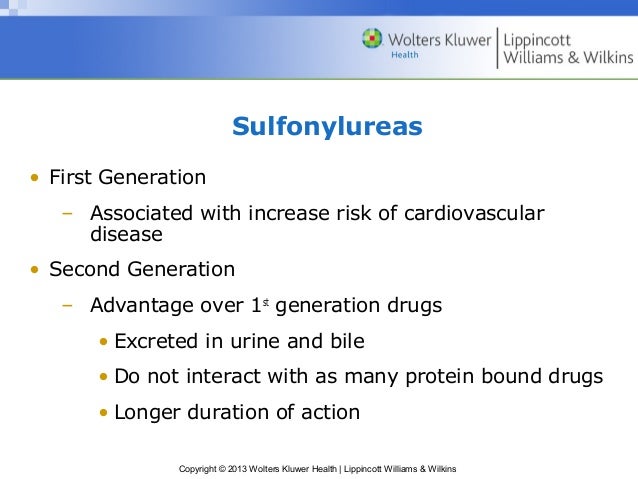 Wolters Kluwer Health | Lippincott Williams & Wilkins

Sulfonylureas

• First Generation
– Associated with increase risk of cardiovascular disease
• Second Generation
– Advantage over 1st generation drugs
• Excreted in urine and bile
• Do not interact with as many protein bound drugs
• Longer duration of action

Copyright © 2013 Wolters Kluwer Health | Lippincott Williams & Wilkins